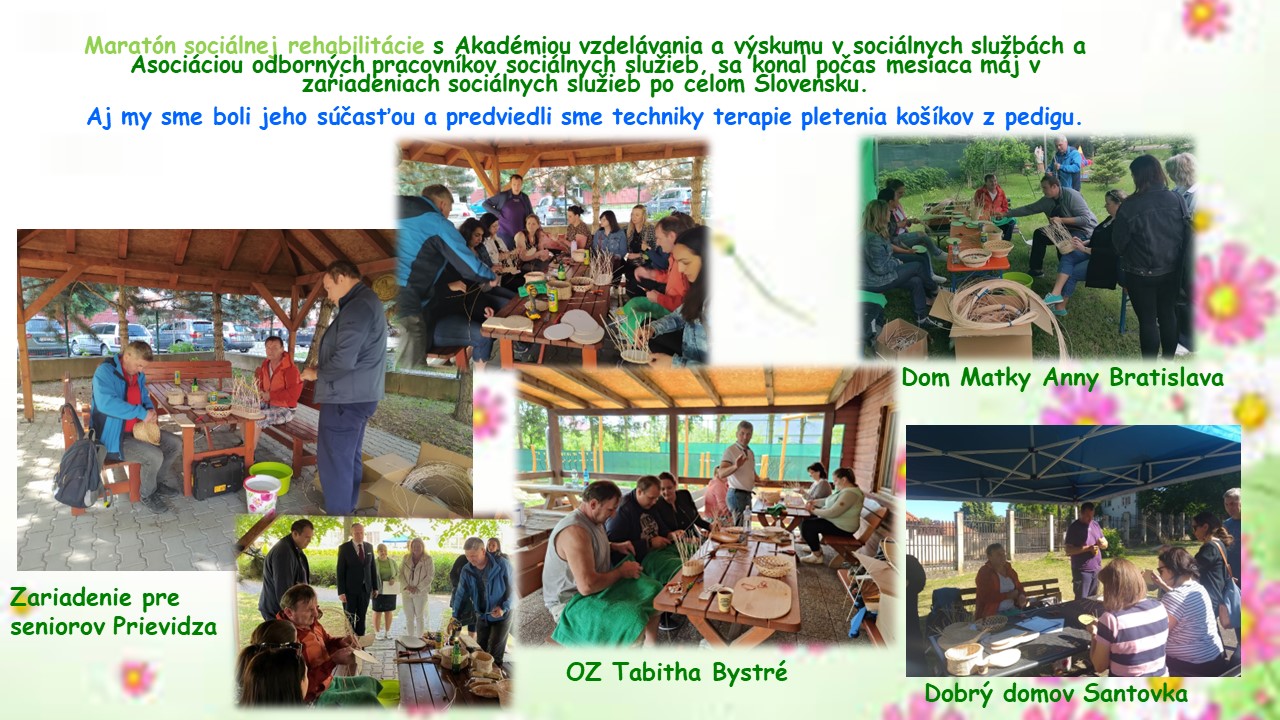 Maratón sociálnej rehabilitácie s Akadémiou vzdelávania a výskumu v sociálnych službách a Asociáciou odborných pracovníkov sociálnych služieb, sa konal počas mesiaca máj v zariadeniach sociálnych služieb po celom Slovensku.

Aj my sme boli jeho súčasťou a predviedli sme techniky terapie pletenia košíkov z pedigu.

Dom Matky Anny Bratislava

Zariadenie pre seniorov Prievidza

OZ Tabitha Bystré

Dobrý domov Santovka